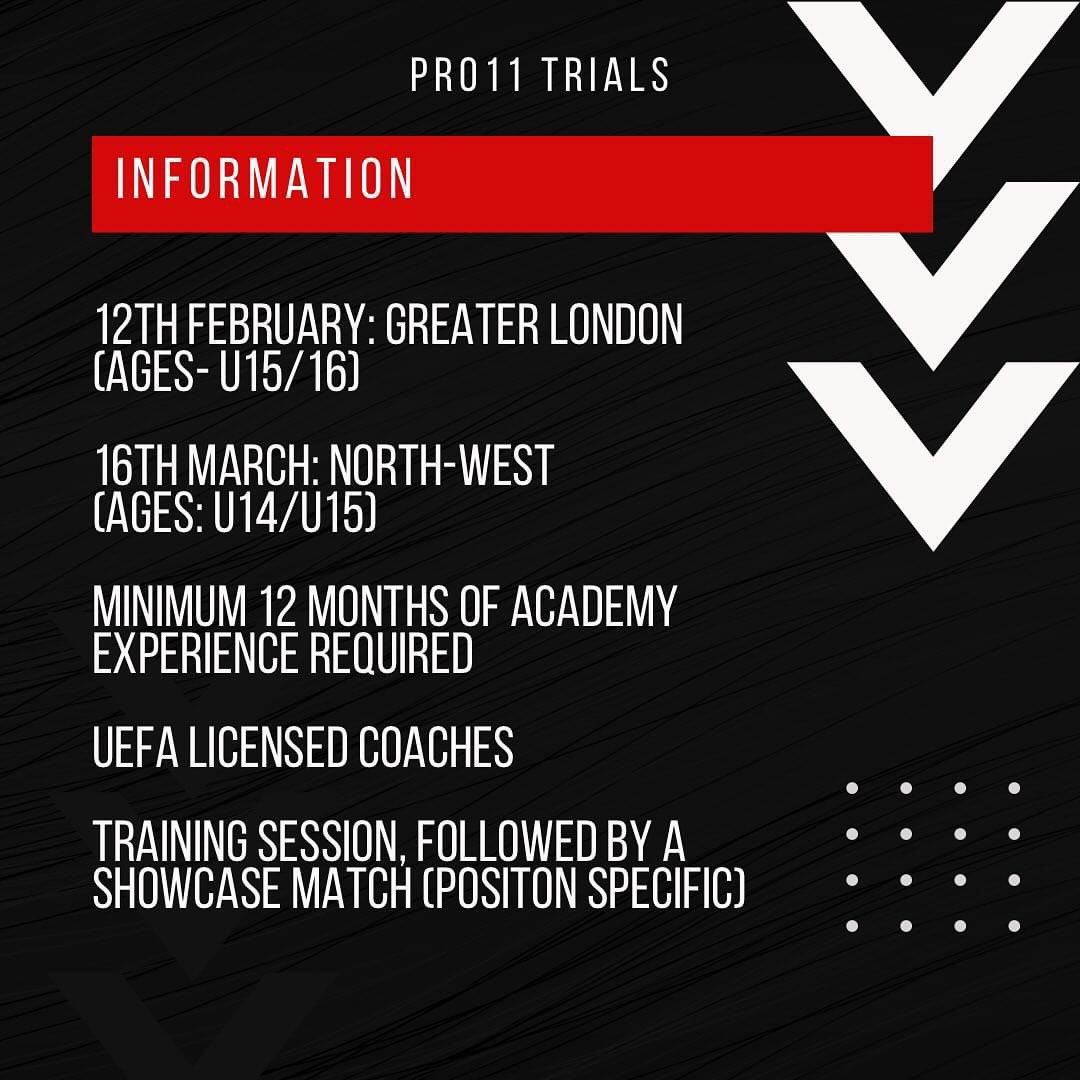 PRO11 TRIALS

INFORMATION

12TH FEBRUARY: GREATER LONDON (AGES- U15/16)

16TH MARCH: NORTH-WEST (AGES: U14/U15)

MINIMUM 12 MONTHS OF ACADEMY EXPERIENCE REQUIRED

UEFA LICENSED COACHES

TRAINING SESSION, FOLLOWED BY A SHOWCASE MATCH (POSITON SPECIFIC)